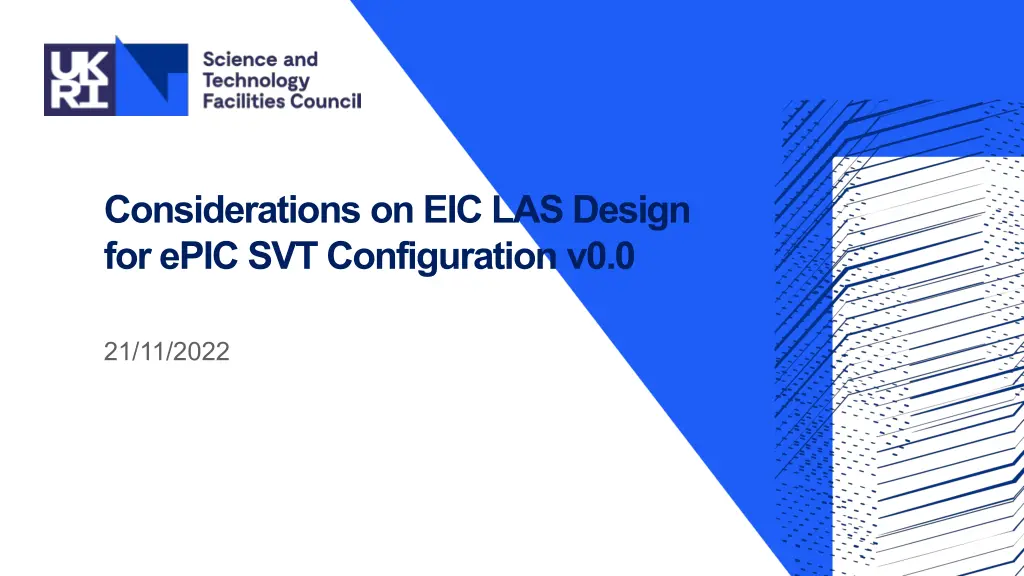 UK RI

Science and Technology Facilities Council

Considerations on EIC LAS Design for ePIC SVT Configuration v0.0

21/11/2022